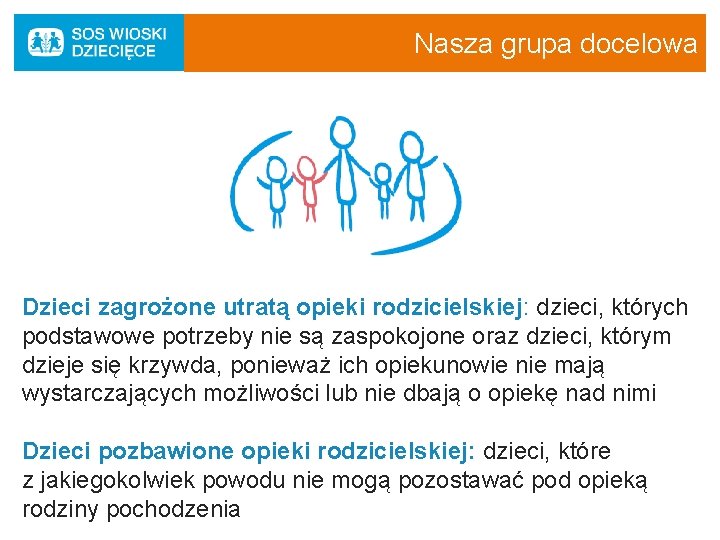 SOS WIOSKI DZIECIĘCE

Nasza grupa docelowa

Dzieci zagrożone utratą opieki rodzicielskiej: dzieci, których podstawowe potrzeby nie są zaspokojone oraz dzieci, którym dzieje się krzywda, ponieważ ich opiekunowie nie mają wystarczających możliwości lub nie dbają o opiekę nad nimi

Dzieci pozbawione opieki rodzicielskiej: dzieci, które z jakiegokolwiek powodu nie mogą pozostawać pod opieką rodziny pochodzenia